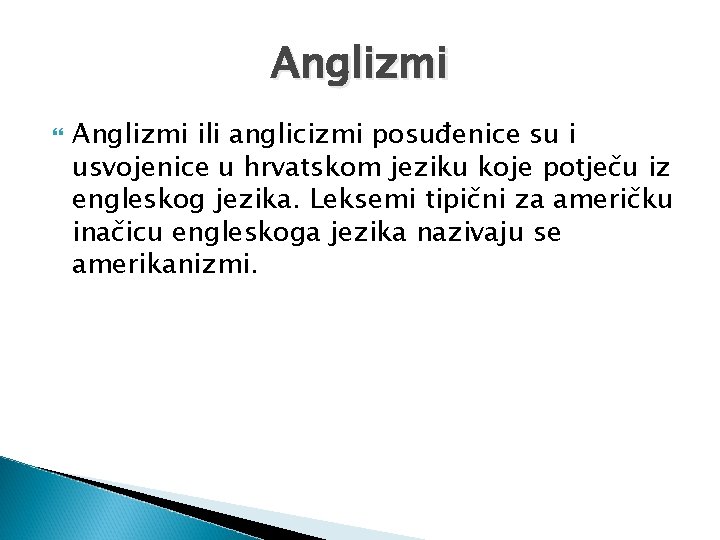 Anglizmi

Anglizmi ili anglicizmi posuđenice su i usvojenice u hrvatskom jeziku koje potječu iz engleskog jezika. Leksemi tipični za američku inačicu engleskoga jezika nazivaju se amerikanizmi.